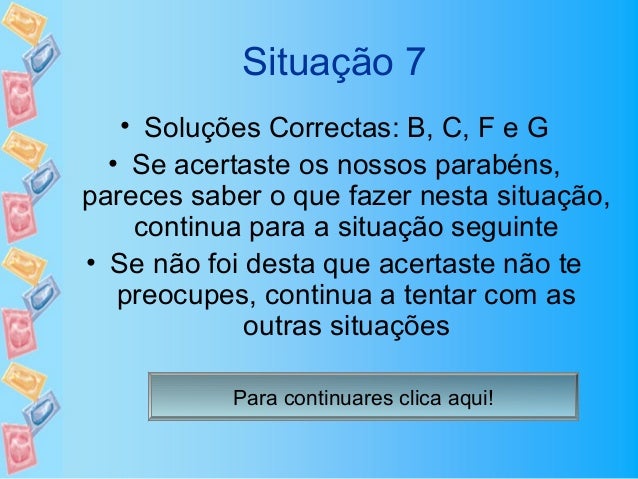 Situação 7

• Soluções Correctas: B, C, F e G

• Se acertaste os nossos parabéns, pareces saber o que fazer nesta situação, continua para a situação seguinte

• Se não foi desta que acertaste não te preocupes, continua a tentar com as outras situações

Para continuares clica aqui!